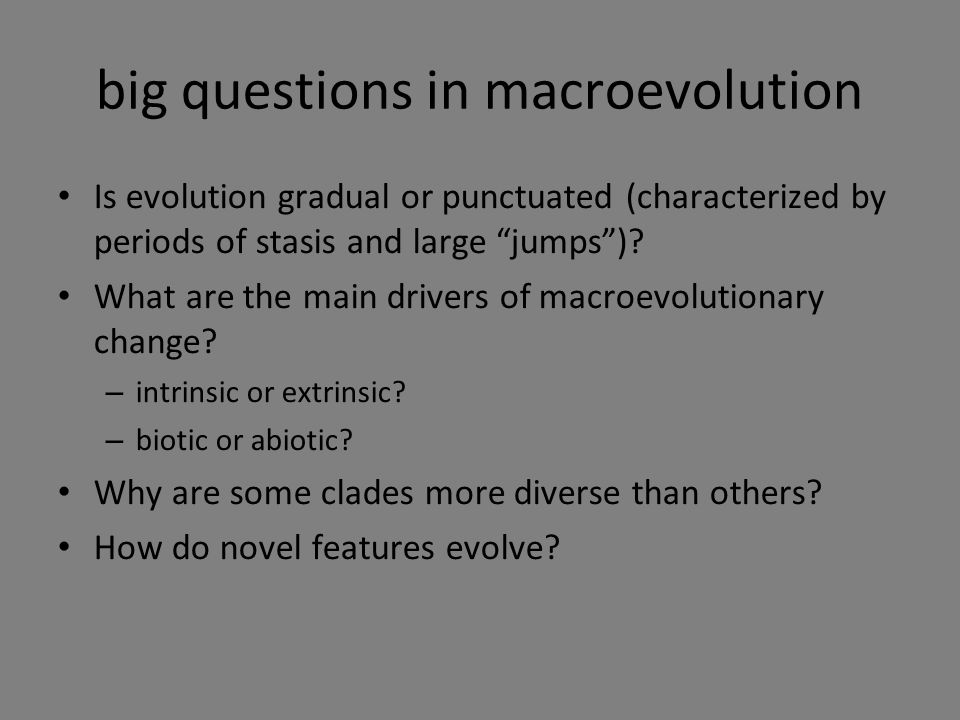 big questions in macroevolution

• Is evolution gradual or punctuated (characterized by periods of stasis and large “jumps”)?
• What are the main drivers of macroevolutionary change?
– intrinsic or extrinsic?
– biotic or abiotic?
• Why are some clades more diverse than others?
• How do novel features evolve?